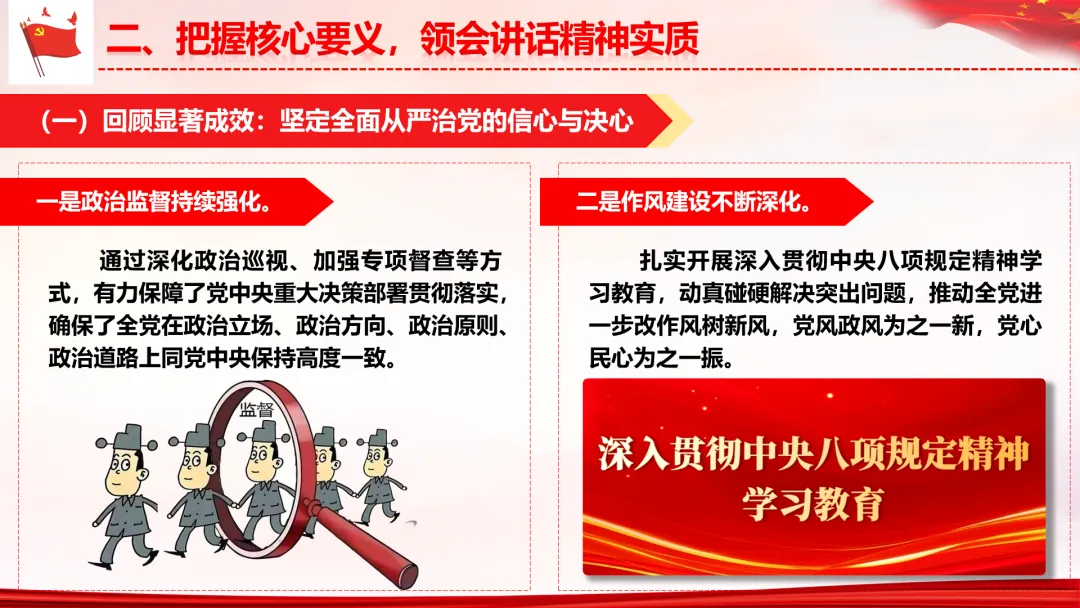 二、把握核心要义，领会讲话精神实质

（一）回顾显著成效：坚定全面从严治党的信心与决心

一是政治监督持续强化。

通过深化政治巡视、加强专项督查等方式，有力保障了党中央重大决策部署贯彻落实，确保了全党在政治立场、政治方向、政治原则、政治道路上同党中央保持高度一致。

监督

二是作风建设不断深化。

扎实开展深入贯彻中央八项规定精神学习教育，动真碰硬解决突出问题，推动全党进一步改作风树新风，党风政风为之一新，党心民心为之一振。

深入贯彻中央八项规定精神学习教育